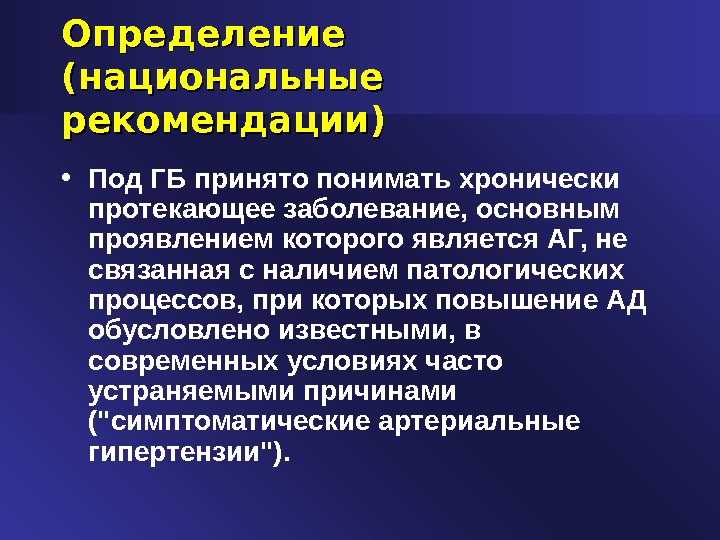 Определение (национальные рекомендации)

• Под ГБ принято понимать хронически протекающее заболевание, основным проявлением которого является АГ, не связанная с наличием патологических процессов, при которых повышение АД обусловлено известными, в современных условиях часто устраняемыми причинами ("симптоматические артериальные гипертензии").